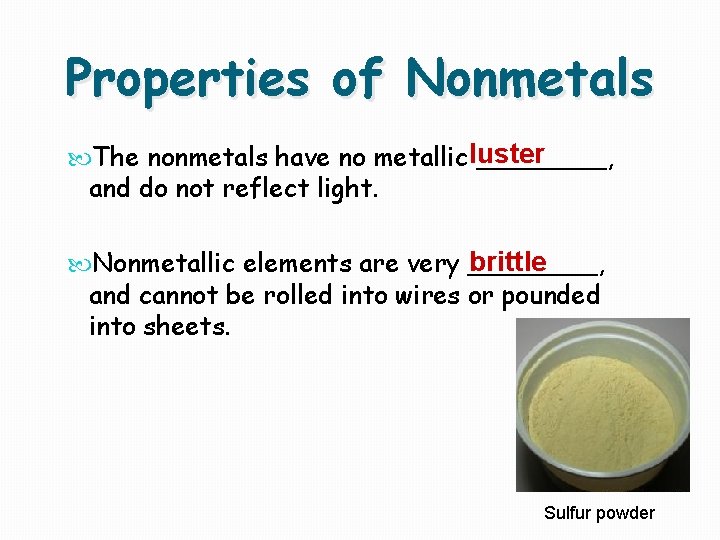 Properties of Nonmetals

The nonmetals have no metallic luster, and do not reflect light.

Nonmetallic elements are very brittle, and cannot be rolled into wires or pounded into sheets.

Sulfur powder